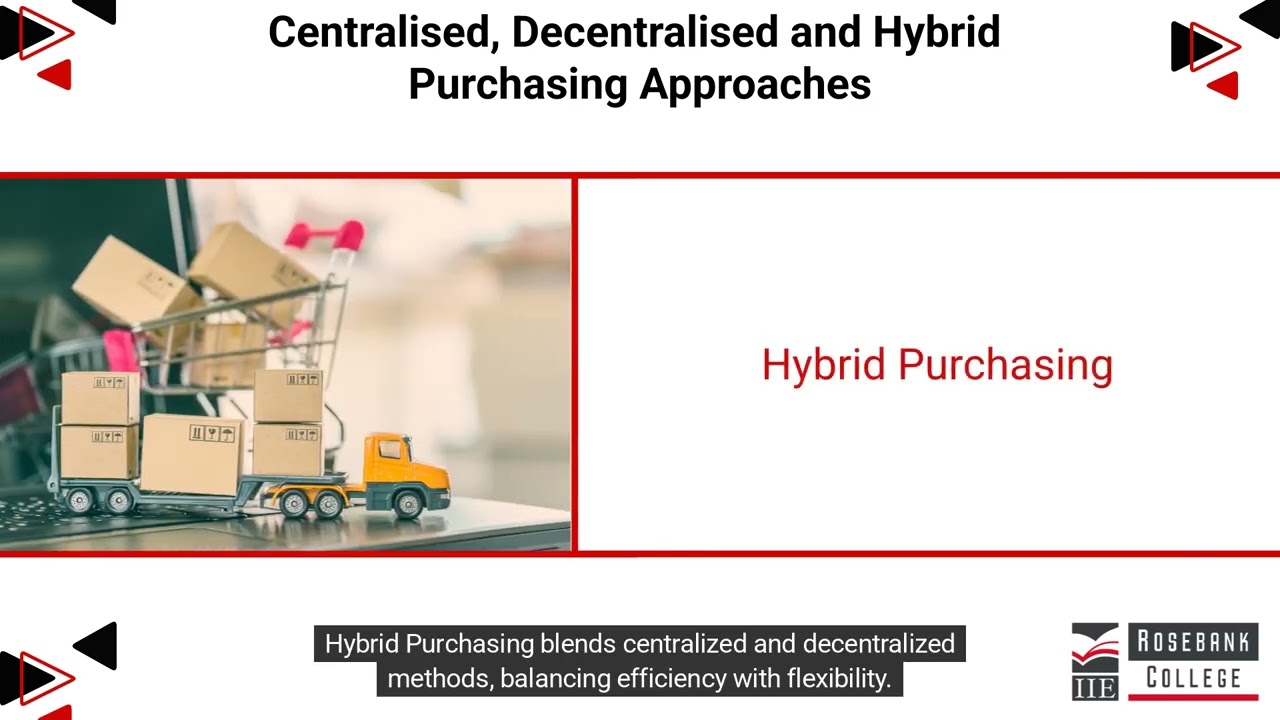 Centralised, Decentralised and Hybrid Purchasing Approaches

Hybrid Purchasing

Hybrid Purchasing blends centralized and decentralized methods, balancing efficiency with flexibility.

IIE ROSEBANK COLLEGE